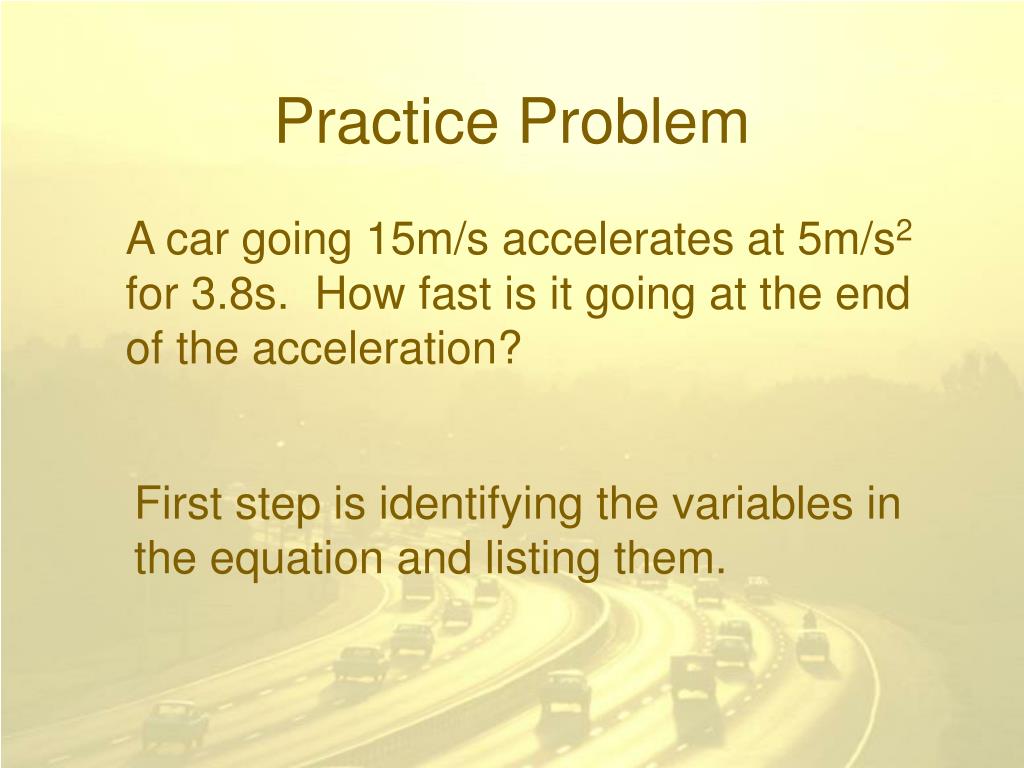 Practice Problem

A car going 15m/s accelerates at 5m/s$^2$ for 3.8s.  How fast is it going at the end of the acceleration?

First step is identifying the variables in the equation and listing them.